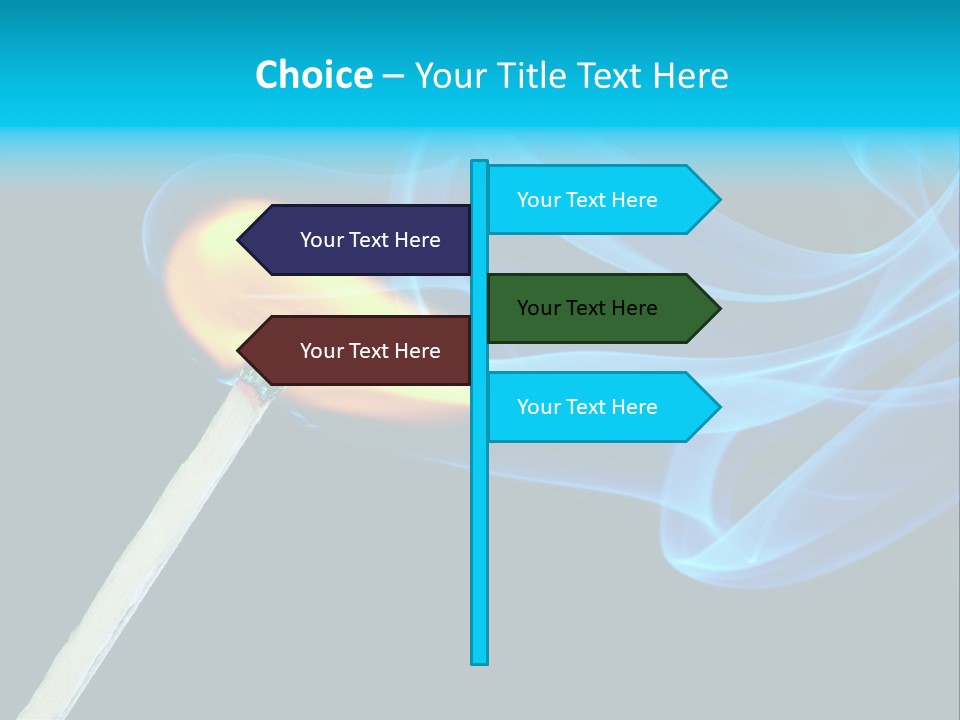 Choice – Your Title Text Here

Your Text Here

Your Text Here

Your Text Here

Your Text Here

Your Text Here